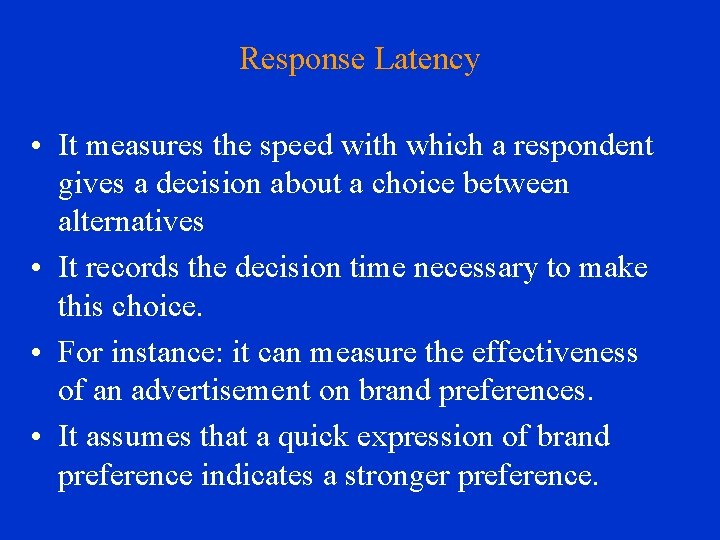 Response Latency

• It measures the speed with which a respondent gives a decision about a choice between alternatives

• It records the decision time necessary to make this choice.

• For instance: it can measure the effectiveness of an advertisement on brand preferences.

• It assumes that a quick expression of brand preference indicates a stronger preference.